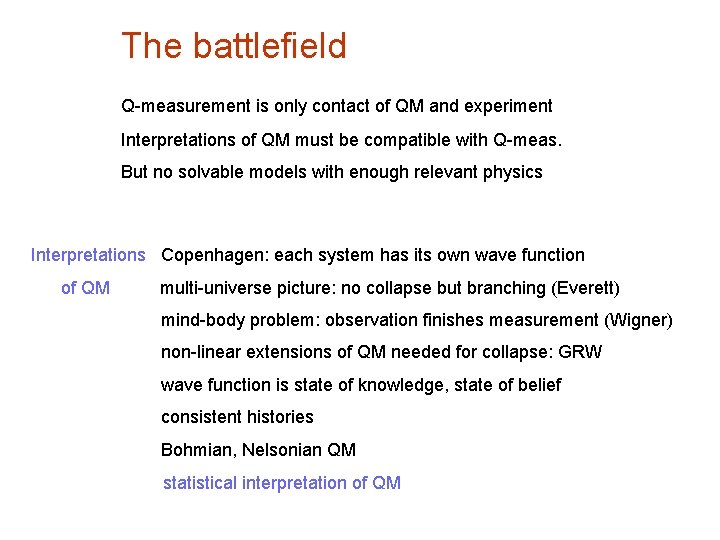 The battlefield

Q-measurement is only contact of QM and experiment

Interpretations of QM must be compatible with Q-meas.

But no solvable models with enough relevant physics

Interpretations of QM

Copenhagen: each system has its own wave function

multi-universe picture: no collapse but branching (Everett)

mind-body problem: observation finishes measurement (Wigner)

non-linear extensions of QM needed for collapse: GRW

wave function is state of knowledge, state of belief

consistent histories

Bohmian, Nelsonian QM

statistical interpretation of QM